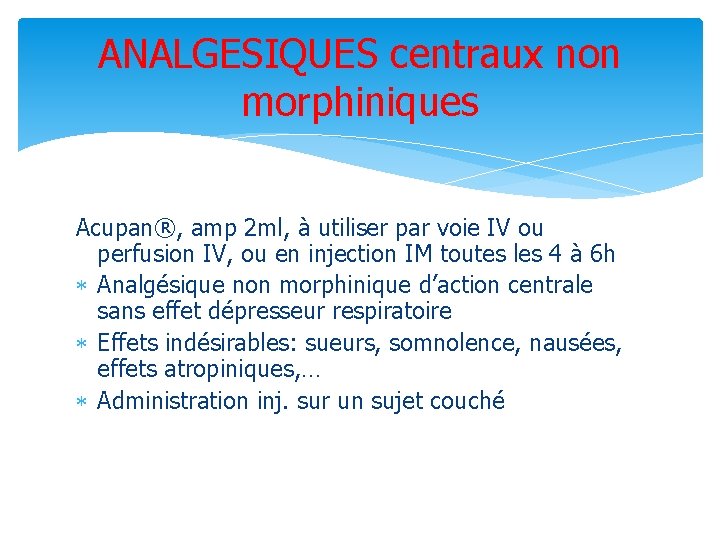 ANALGESIQUES centraux non morphiniques

Acupan®, amp 2ml, à utiliser par voie IV ou perfusion IV, ou en injection IM toutes les 4 à 6h

* Analgésique non morphinique d'action centrale sans effet dépresseur respiratoire
* Effets indésirables: sueurs, somnolence, nausées, effets atropiniques,…
* Administration inj. sur un sujet couché